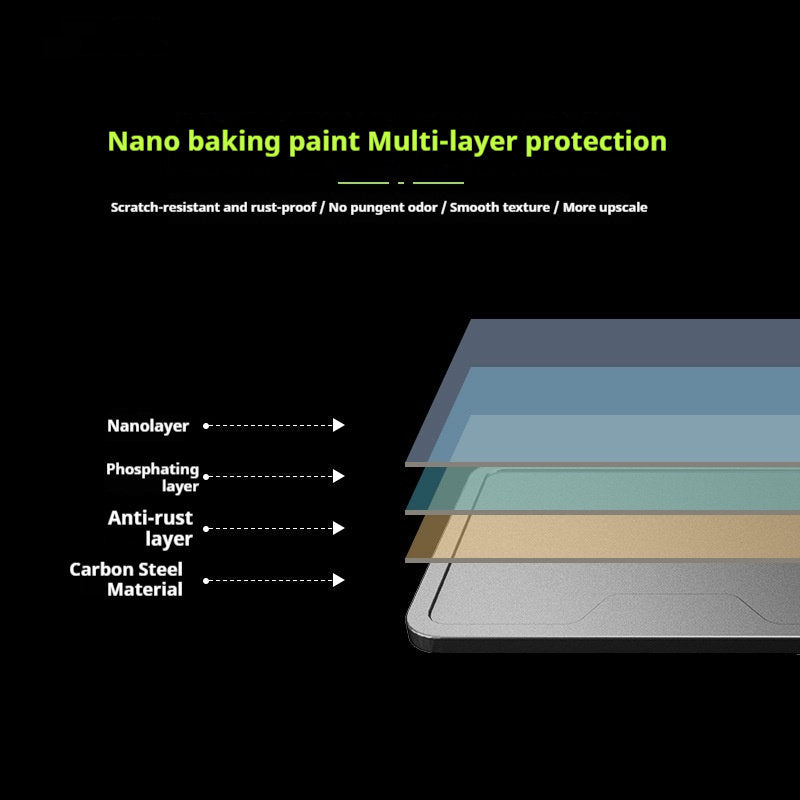 Nano baking paint Multi-layer protection

Scratch-resistant and rust-proof / No pungent odor / Smooth texture / More upscale

Nanolayer

Phosphating layer

Anti-rust layer

Carbon Steel Material